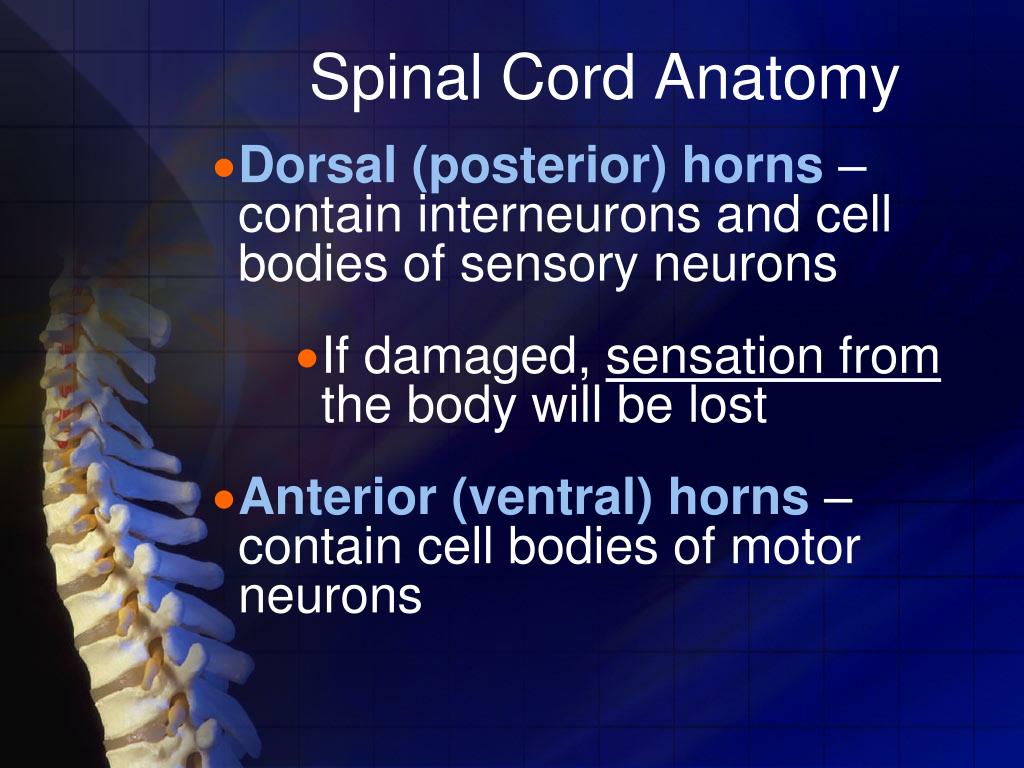 Spinal Cord Anatomy

• Dorsal (posterior) horns – contain interneurons and cell bodies of sensory neurons

• If damaged, sensation from the body will be lost

• Anterior (ventral) horns – contain cell bodies of motor neurons